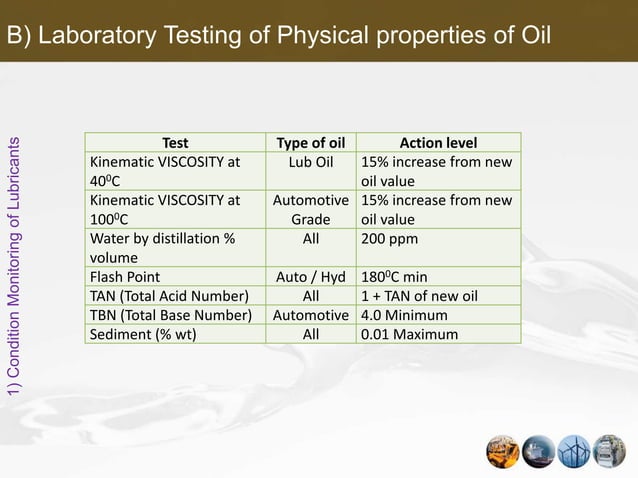 B) Laboratory Testing of Physical properties of Oil

1) Condition Monitoring of Lubricants

| Test | Type of oil | Action level |
|---|---|---|
| Kinematic VISCOSITY at $40^0$C | Lub Oil | 15% increase from new oil value |
| Kinematic VISCOSITY at $100^0$C | Automotive Grade | 15% increase from new oil value |
| Water by distillation % volume | All | 200 ppm |
| Flash Point | Auto / Hyd | $180^0$C min |
| TAN (Total Acid Number) | All | 1 + TAN of new oil |
| TBN (Total Base Number) | Automotive | 4.0 Minimum |
| Sediment (% wt) | All | 0.01 Maximum |